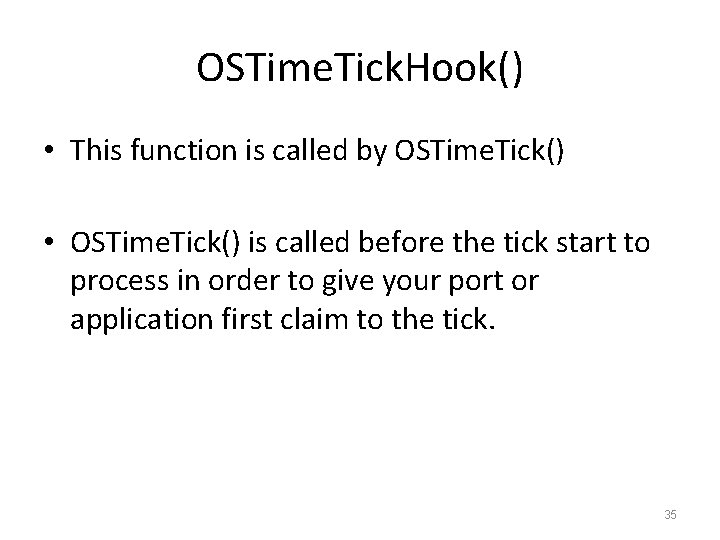 OSTimeTickHook()

• This function is called by OSTimeTick()

• OSTimeTick() is called before the tick start to process in order to give your port or application first claim to the tick.

35